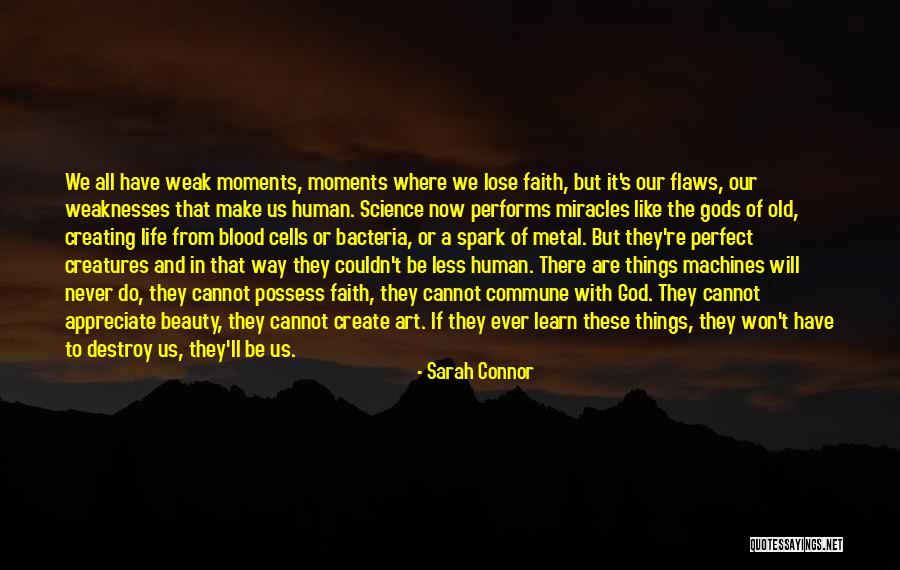 We all have weak moments, moments where we lose faith, but it's our flaws, our weaknesses that make us human. Science now performs miracles like the gods of old, creating life from blood cells or bacteria, or a spark of metal. But they're perfect creatures and in that way they couldn't be less human. There are things machines will never do, they cannot possess faith, they cannot commune with God. They cannot appreciate beauty, they cannot create art. If they ever learn these things, they won't have to destroy us, they'll be us.

- Sarah Connor

QUOTESSAYINGS.NET